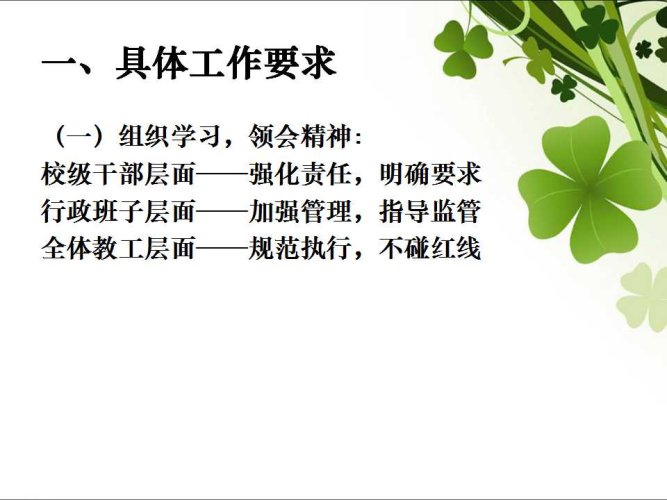 一、具体工作要求

（一）组织学习，领会精神：
校级干部层面——强化责任，明确要求
行政班子层面——加强管理，指导监管
全体教工层面——规范执行，不碰红线